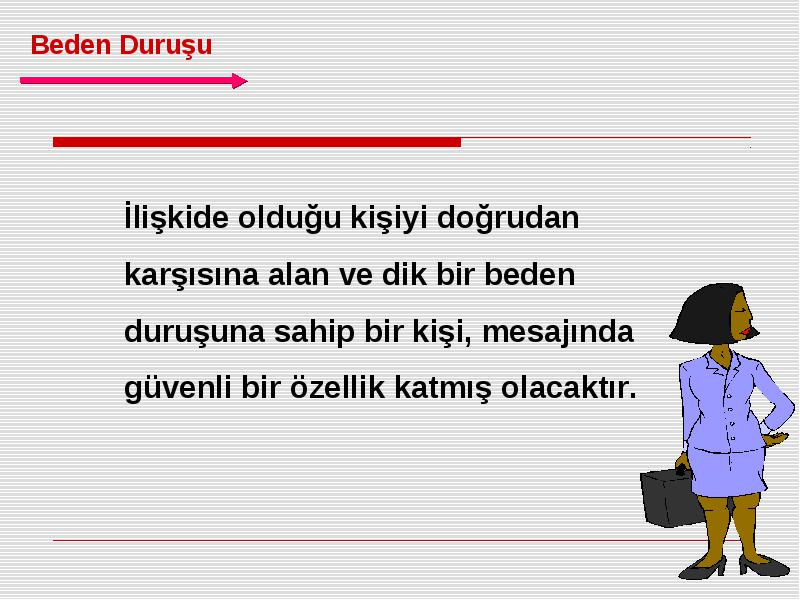 Beden Duruşu

İlişkide olduğu kişiyi doğrudan karşısına alan ve dik bir beden duruşuna sahip bir kişi, mesajında güvenli bir özellik katmış olacaktır.